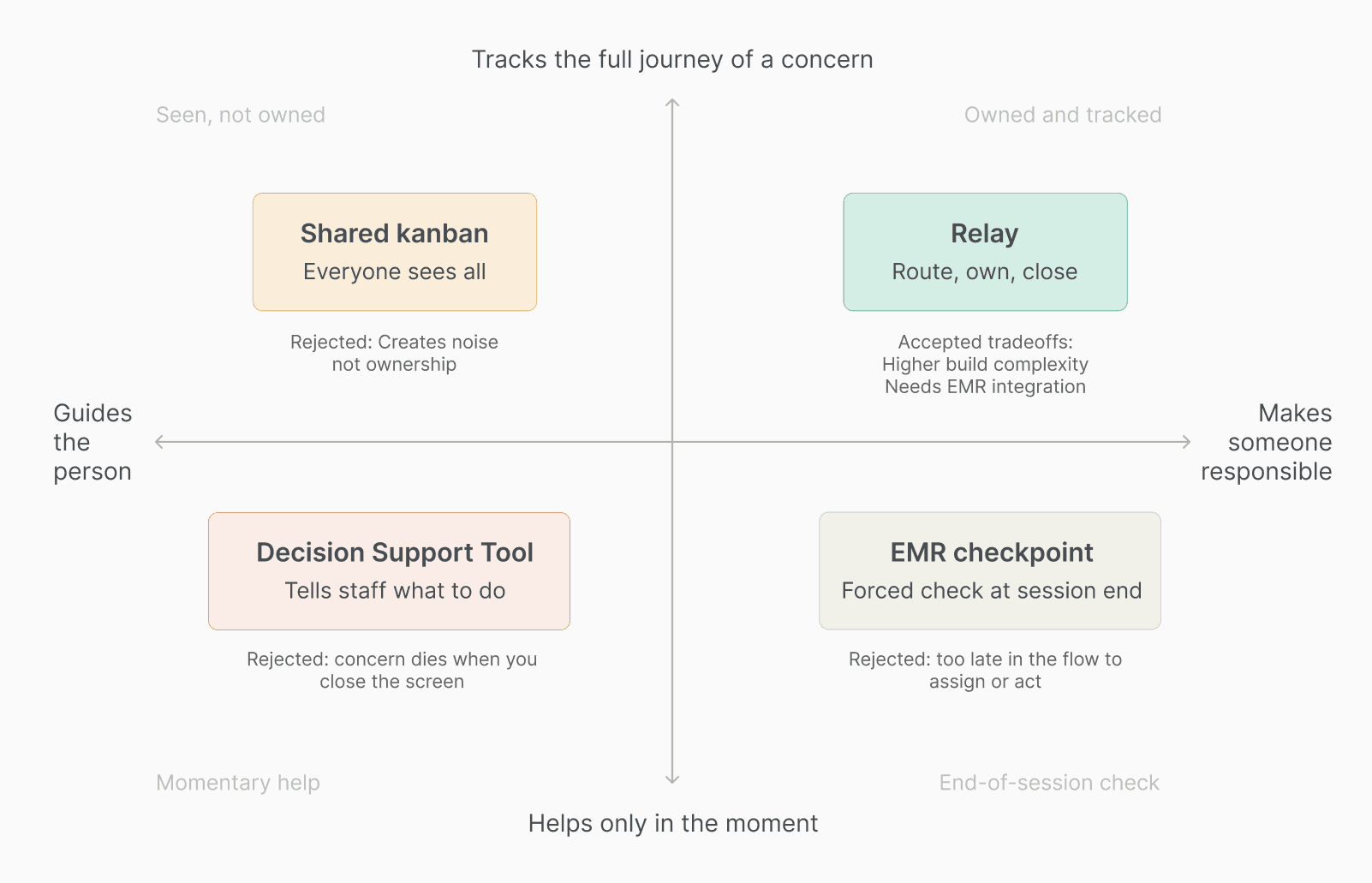 Tracks the full journey of a concern

Seen, not owned

Owned and tracked

Shared kanban
Everyone sees all

Rejected: Creates noise not ownership

Relay
Route, own, close

Accepted tradeoffs:
Higher build complexity
Needs EMR integration

Guides the person

Makes someone responsible

Decision Support Tool
Tells staff what to do

Rejected: concern dies when you close the screen

EMR checkpoint
Forced check at session end

Rejected: too late in the flow to assign or act

Momentary help

End-of-session check

Helps only in the moment